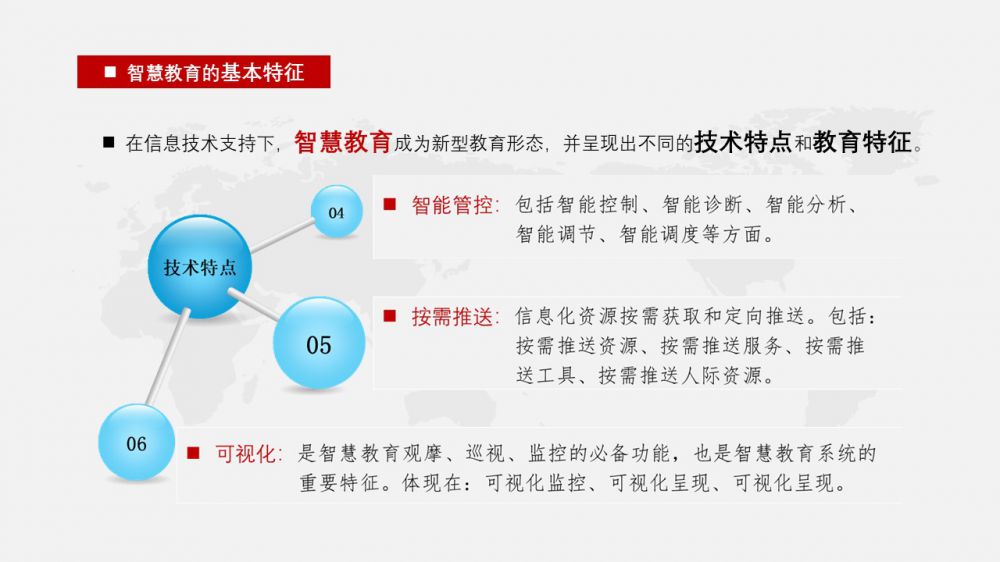 ■ 智慧教育的基本特征

■ 在信息技术支持下，智慧教育成为新型教育形态，并呈现出不同的技术特点和教育特征。

技术特点

04

■ 智能管控：包括智能控制、智能诊断、智能分析、智能调节、智能调度等方面。

05

■ 按需推送：信息化资源按需获取和定向推送。包括：按需推送资源、按需推送服务、按需推送工具、按需推送人际资源。

06

■ 可视化：是智慧教育观摩、巡视、监控的必备功能，也是智慧教育系统的重要特征。体现在：可视化监控、可视化呈现、可视化呈现。